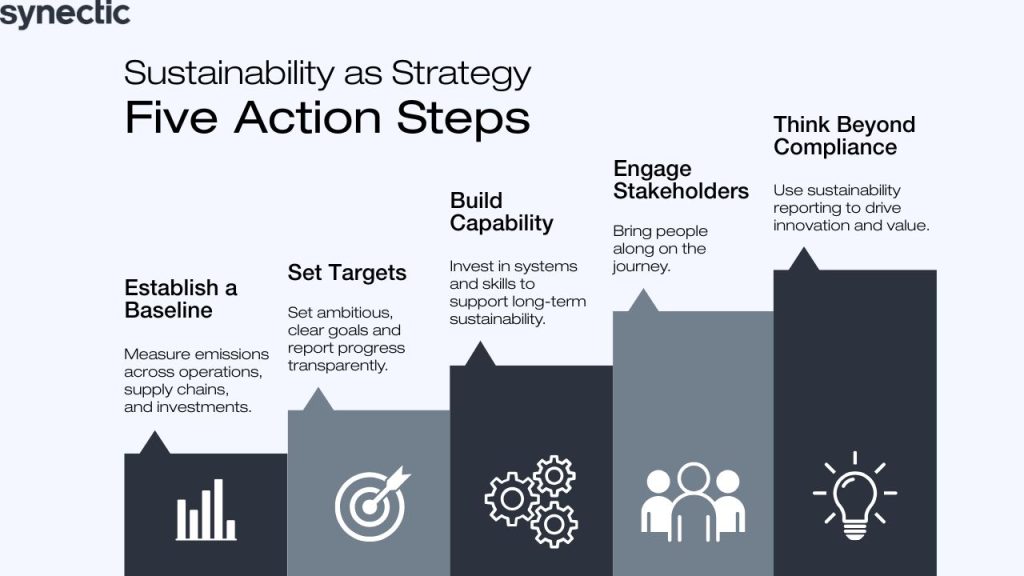 synectic

Sustainability as Strategy
Five Action Steps

Establish a Baseline

Measure emissions across operations, supply chains, and investments.

Set Targets

Set ambitious, clear goals and report progress transparently.

Build Capability

Invest in systems and skills to support long-term sustainability.

Engage Stakeholders

Bring people along on the journey.

Think Beyond Compliance

Use sustainability reporting to drive innovation and value.